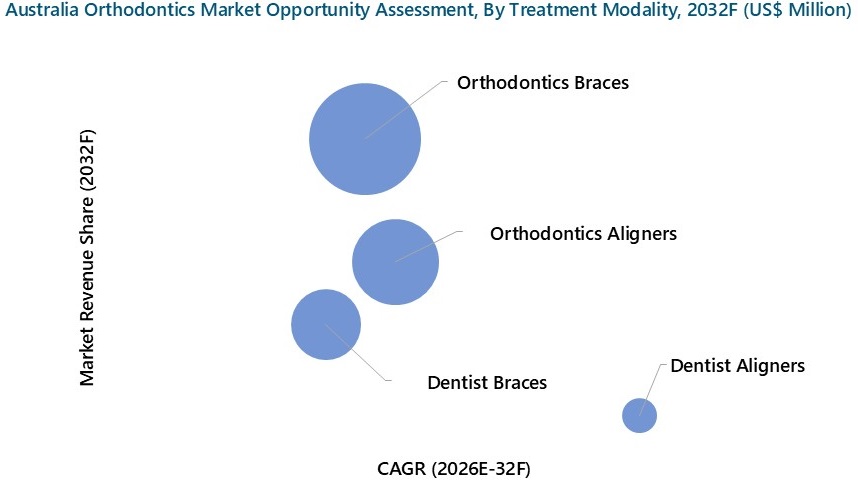 Australia Orthodontics Market Opportunity Assessment, By Treatment Modality, 2032F (US$ Million)

Market Revenue Share (2032F)

Orthodontics Braces

Orthodontics Aligners

Dentist Braces

Dentist Aligners

CAGR (2026E-32F)